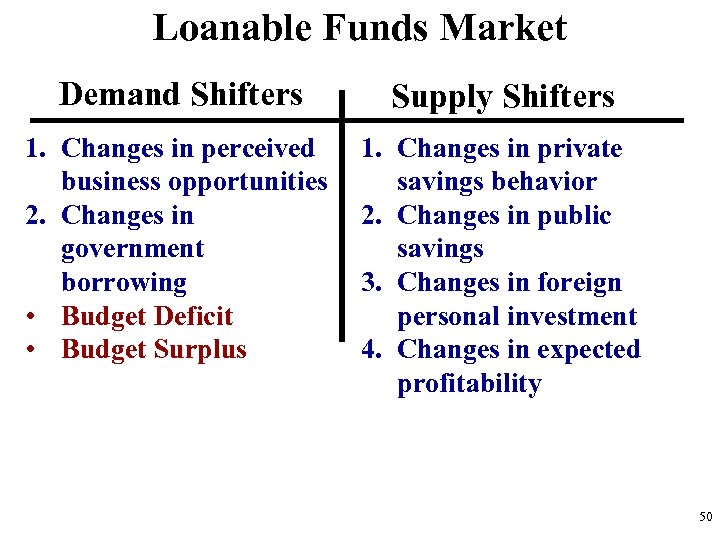 Loanable Funds Market

Demand Shifters

1. Changes in perceived business opportunities
2. Changes in government borrowing
• Budget Deficit
• Budget Surplus

Supply Shifters

1. Changes in private savings behavior
2. Changes in public savings
3. Changes in foreign personal investment
4. Changes in expected profitability

50